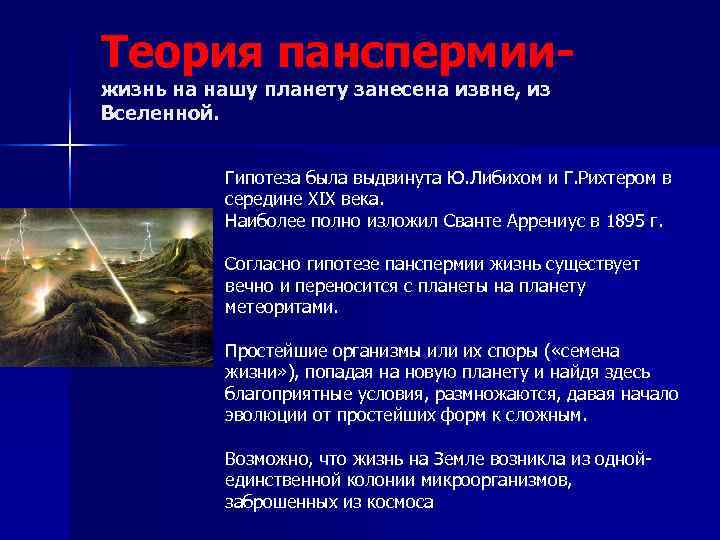 Теория панспермии-
жизнь на нашу планету занесена извне, из Вселенной.

Гипотеза была выдвинута Ю.Либихом и Г.Рихтером в середине XIX века.
Наиболее полно изложил Сванте Аррениус в 1895 г.

Согласно гипотезе панспермии жизнь существует вечно и переносится с планеты на планету метеоритами.

Простейшие организмы или их споры («семена жизни»), попадая на новую планету и найдя здесь благоприятные условия, размножаются, давая начало эволюции от простейших форм к сложным.

Возможно, что жизнь на Земле возникла из одной-единственной колонии микроорганизмов, заброшенных из космоса